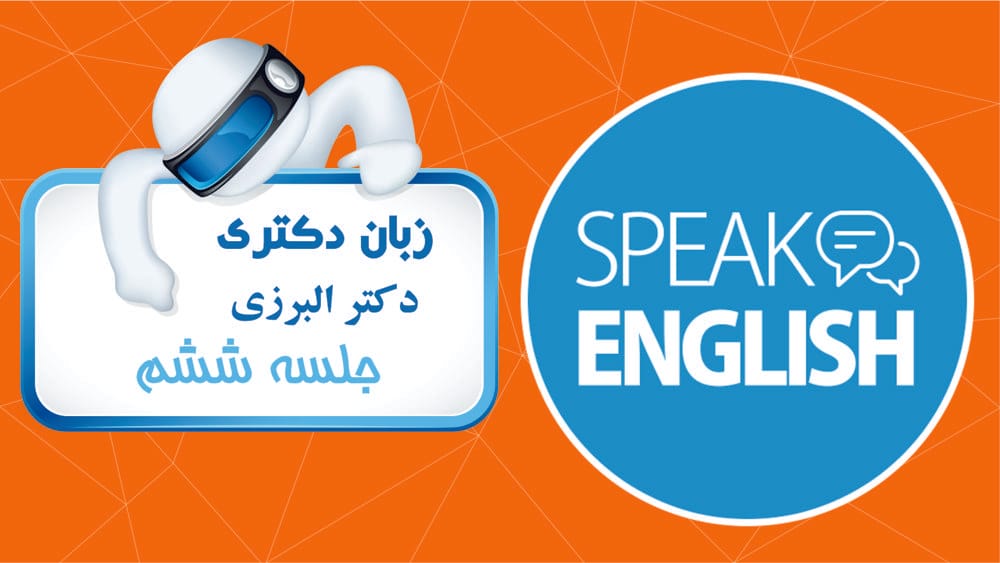 زبان دکتری
دکتر البرزی
جلسه ششم

SPEAK
ENGLISH